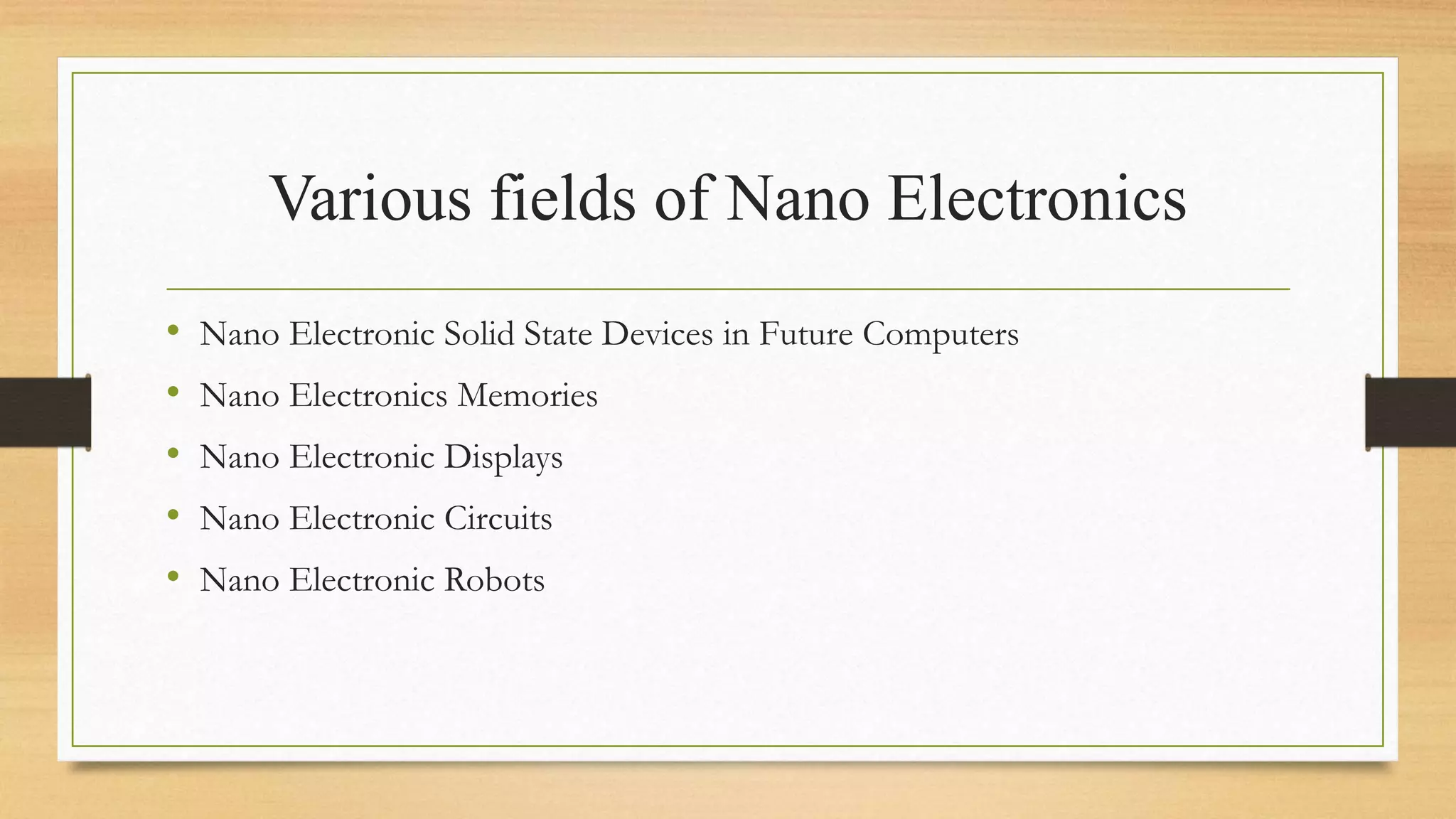 Various fields of Nano Electronics

• Nano Electronic Solid State Devices in Future Computers
• Nano Electronics Memories
• Nano Electronic Displays
• Nano Electronic Circuits
• Nano Electronic Robots